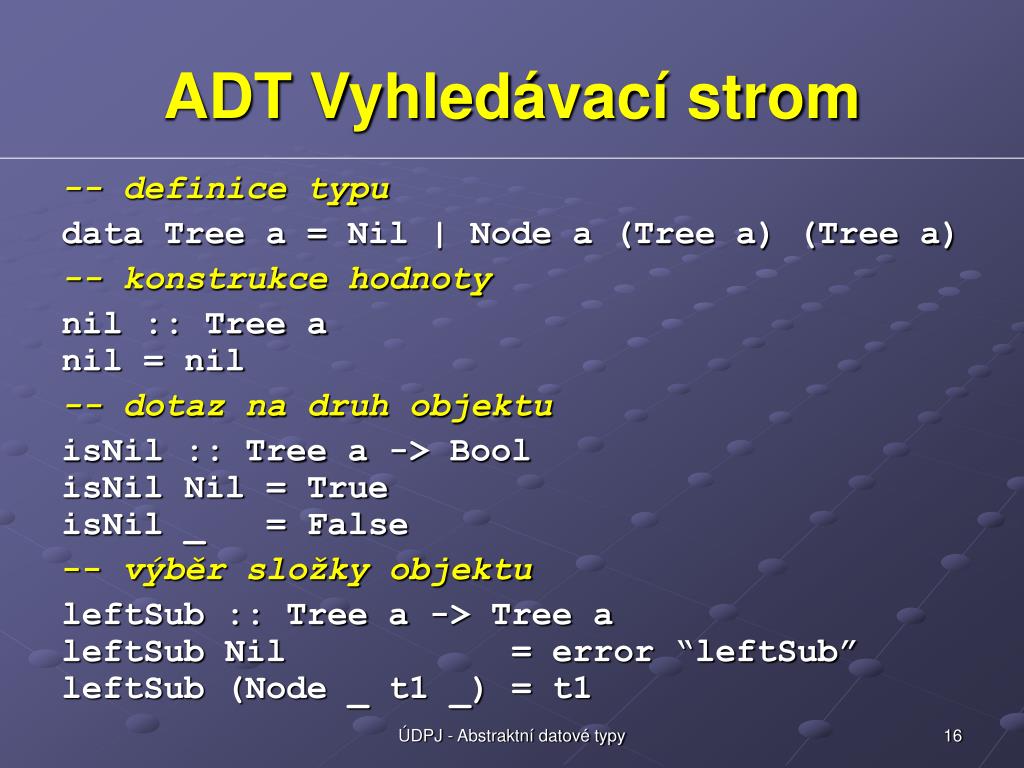 ADT Vyhledávací strom

-- definice typu

data Tree a = Nil | Node a (Tree a) (Tree a)

-- konstrukce hodnoty

nil :: Tree a
nil = nil

-- dotaz na druh objektu

isNil :: Tree a -> Bool
isNil Nil = True
isNil _ = False

-- výběr složky objektu

leftSub :: Tree a -> Tree a
leftSub Nil = error “leftSub”
leftSub (Node _ t1 _) = t1

ÚDPJ - Abstraktní datové typy

16